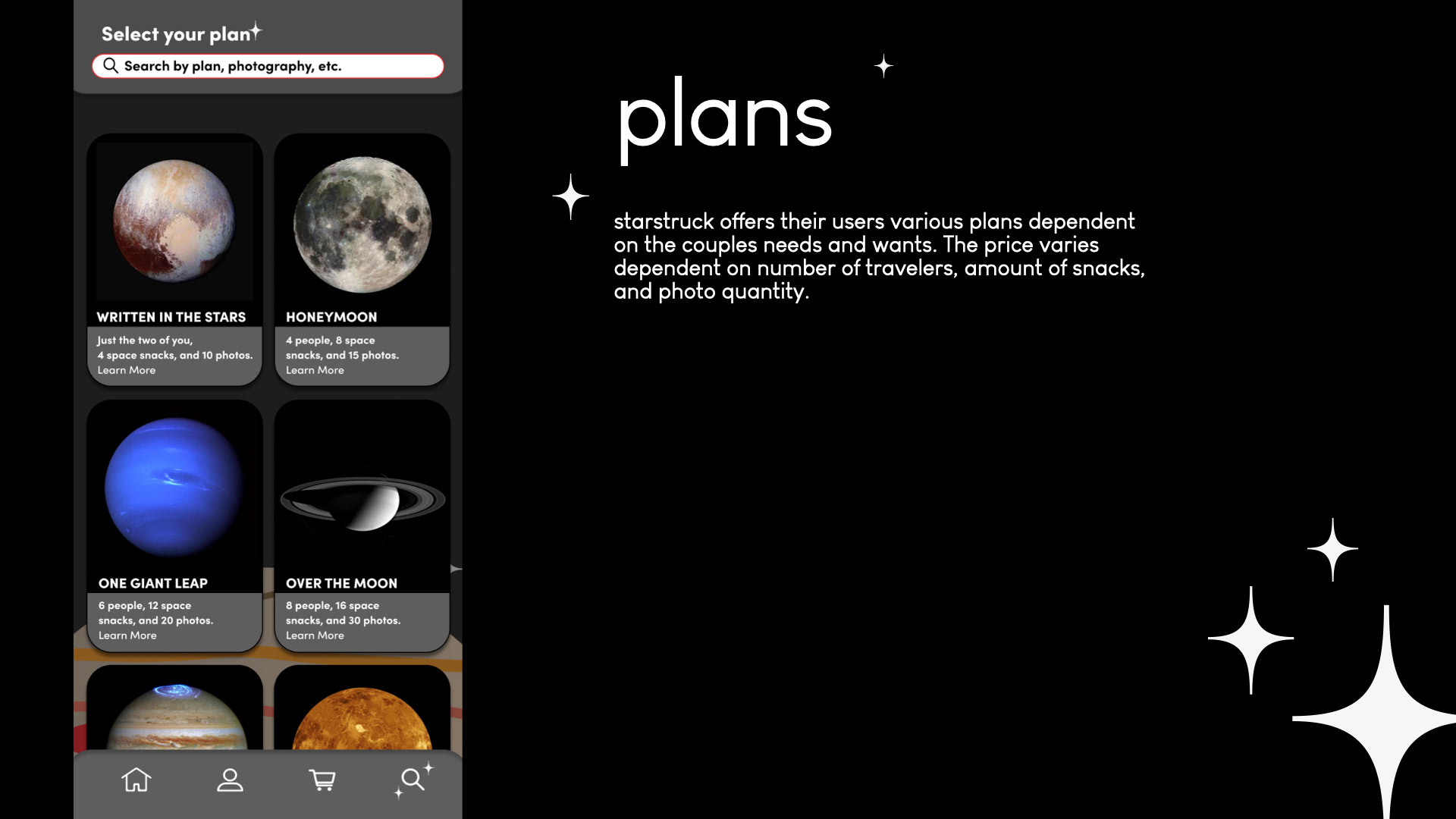 Select your plan

Search by plan, photography, etc.

WRITTEN IN THE STARS

Just the two of you, 4 space snacks, and 10 photos.
Learn More

HONEYMOON

4 people, 8 space snacks, and 15 photos.
Learn More

ONE GIANT LEAP

6 people, 12 space snacks, and 20 photos.
Learn More

OVER THE MOON

8 people, 16 space snacks, and 30 photos.
Learn More

plans

starstruck offers their users various plans dependent on the couples needs and wants. The price varies dependent on number of travelers, amount of snacks, and photo quantity.